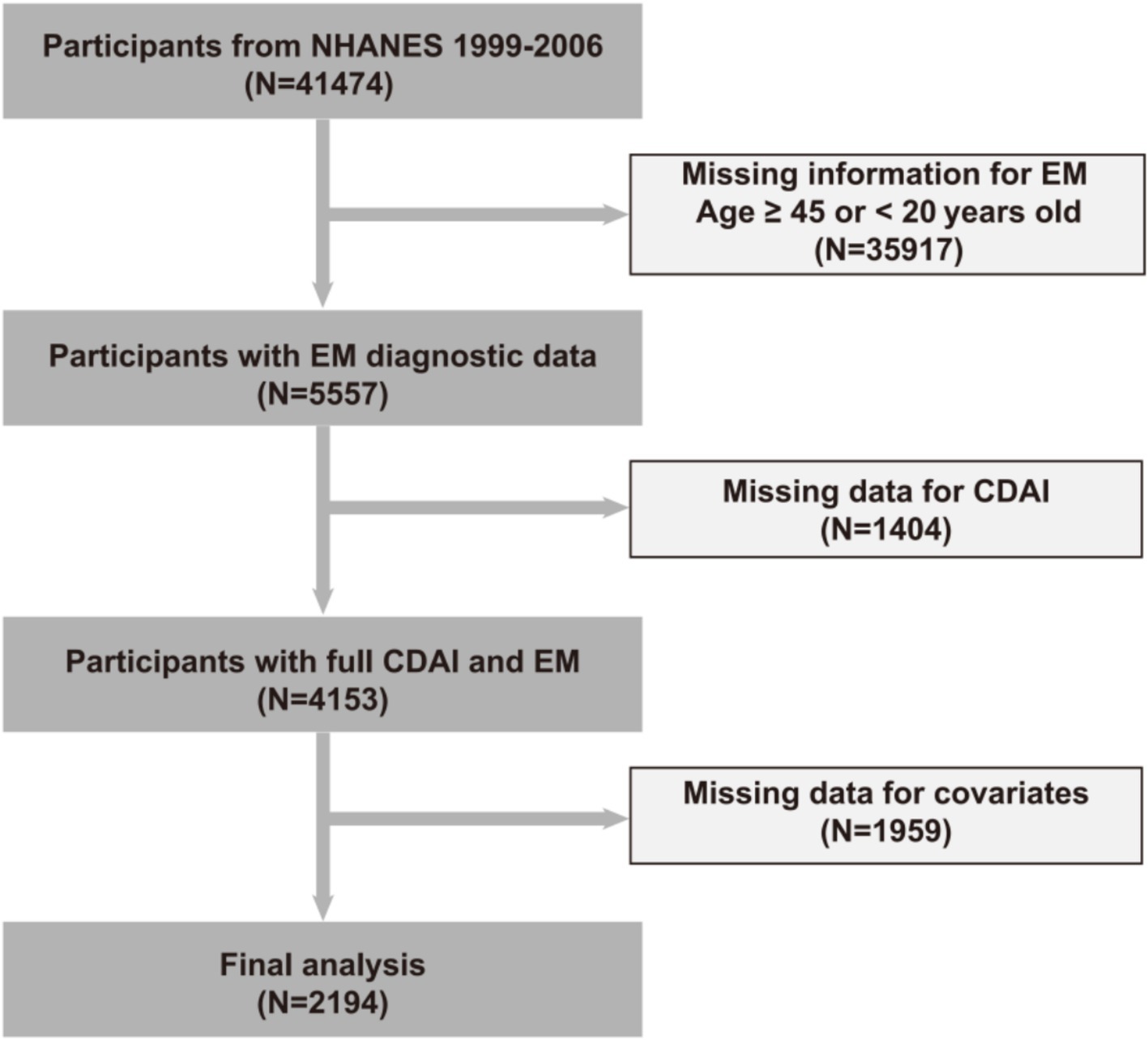 Participants from NHANES 1999-2006
(N=41474)

Missing information for EM
Age ≥ 45 or < 20 years old
(N=35917)

Participants with EM diagnostic data
(N=5557)

Missing data for CDAI
(N=1404)

Participants with full CDAI and EM
(N=4153)

Missing data for covariates
(N=1959)

Final analysis
(N=2194)